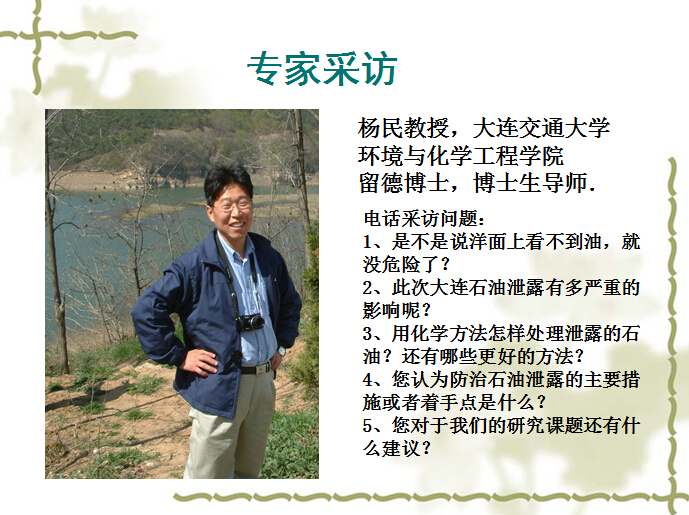 专家采访

杨民教授，大连交通大学
环境与化学工程学院
留德博士，博士生导师.

电话采访问题：
1、是不是说洋面上看不到油，就没危险了？
2、此次大连石油泄露有多严重的影响呢？
3、用化学方法怎样处理泄露的石油？还有哪些更好的方法？
4、您认为防治石油泄露的主要措施或者着手点是什么？
5、您对于我们的研究课题还有什么建议？